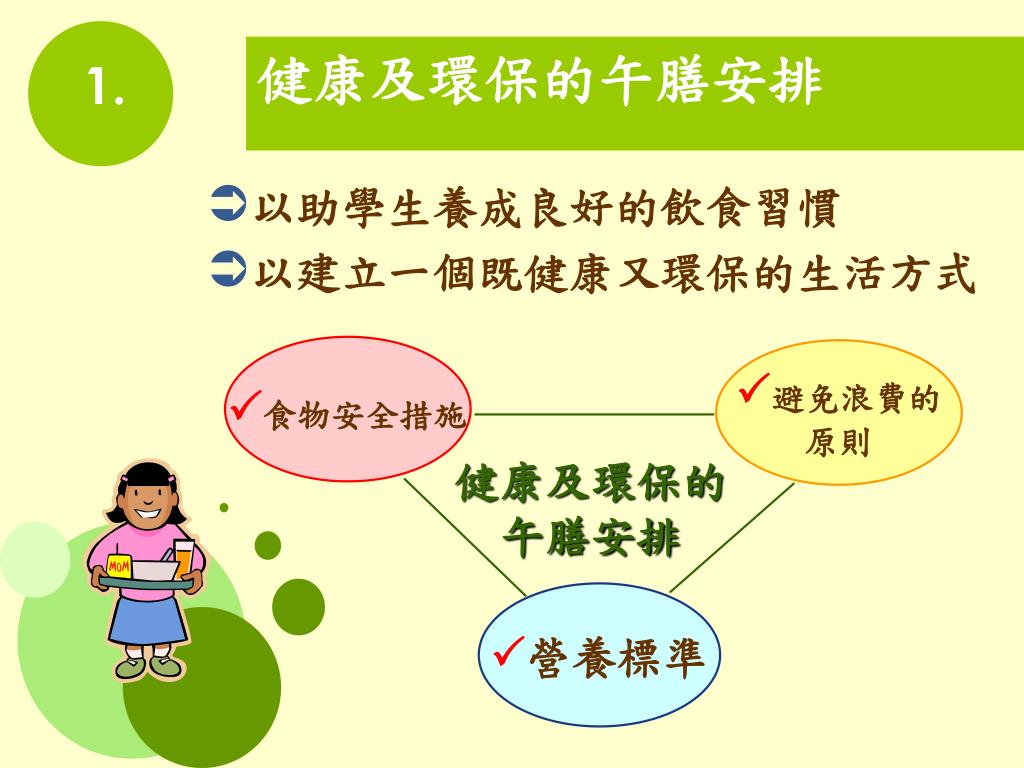 1.

健康及環保的午膳安排

➲以助學生養成良好的飲食習慣

➲以建立一個既健康又環保的生活方式

✓食物安全措施

✓避免浪費的原則

健康及環保的午膳安排

✓營養標準

MOM